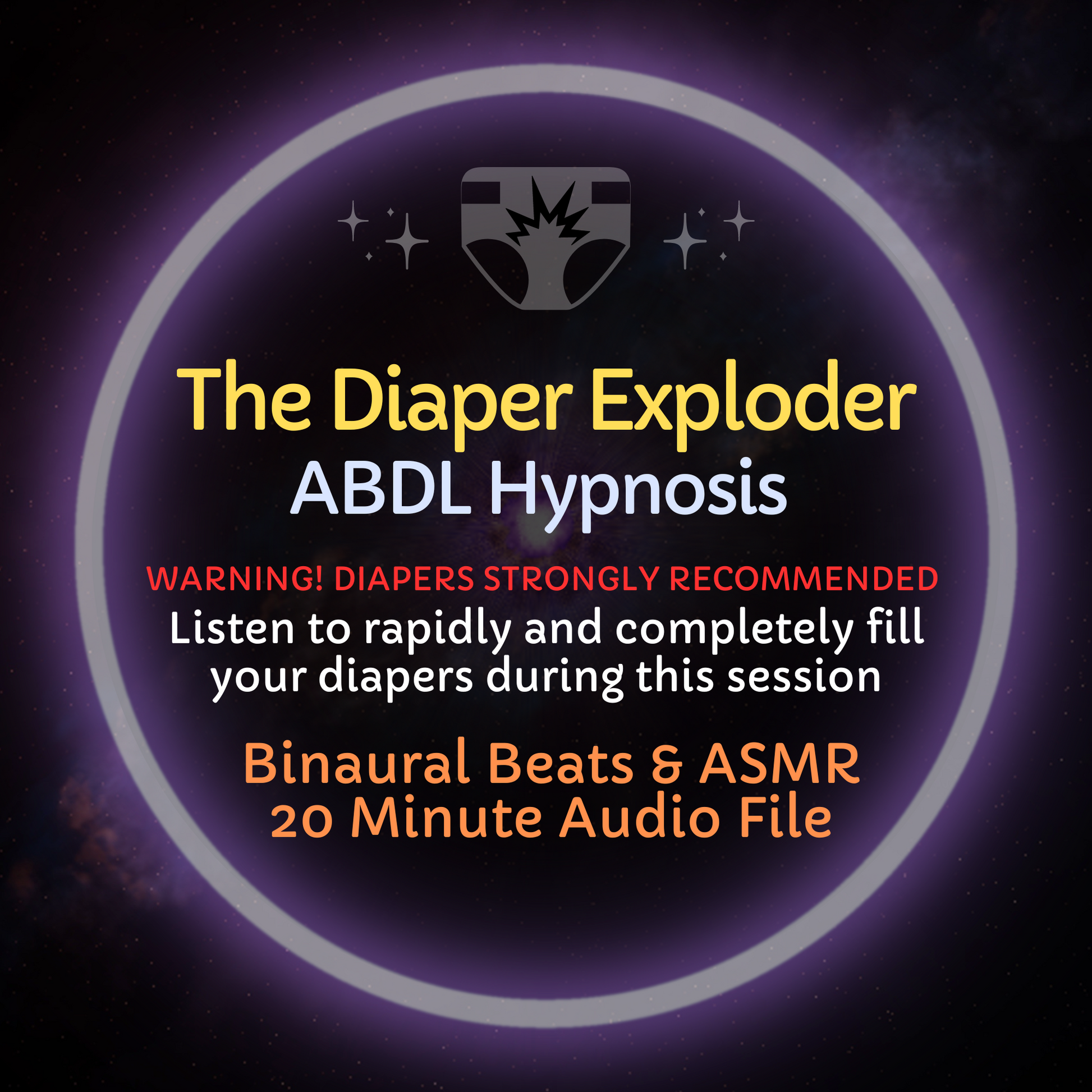 The Diaper Exploder
ABDL Hypnosis

WARNING! DIAPERS STRONGLY RECOMMENDED
Listen to rapidly and completely fill your diapers during this session

Binaural Beats & ASMR
20 Minute Audio File